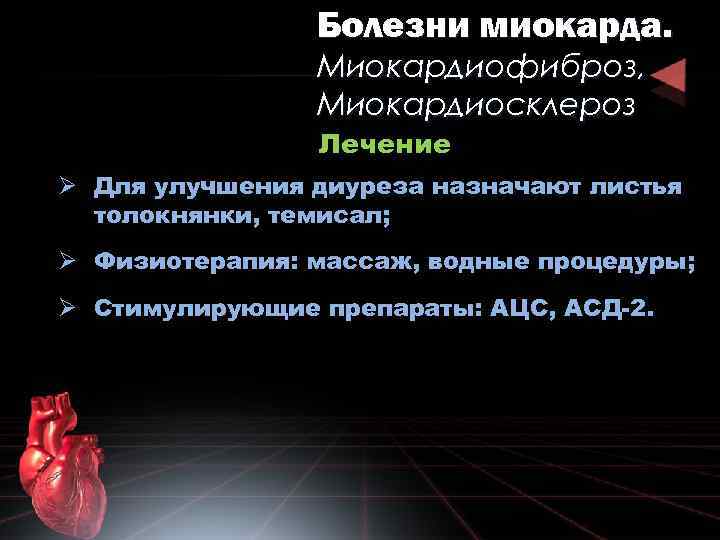 Болезни миокарда.
Миокардиофиброз,
Миокардиосклероз
Лечение

➢ Для улучшения диуреза назначают листья толокнянки, темисал;

➢ Физиотерапия: массаж, водные процедуры;

➢ Стимулирующие препараты: АЦС, АСД-2.